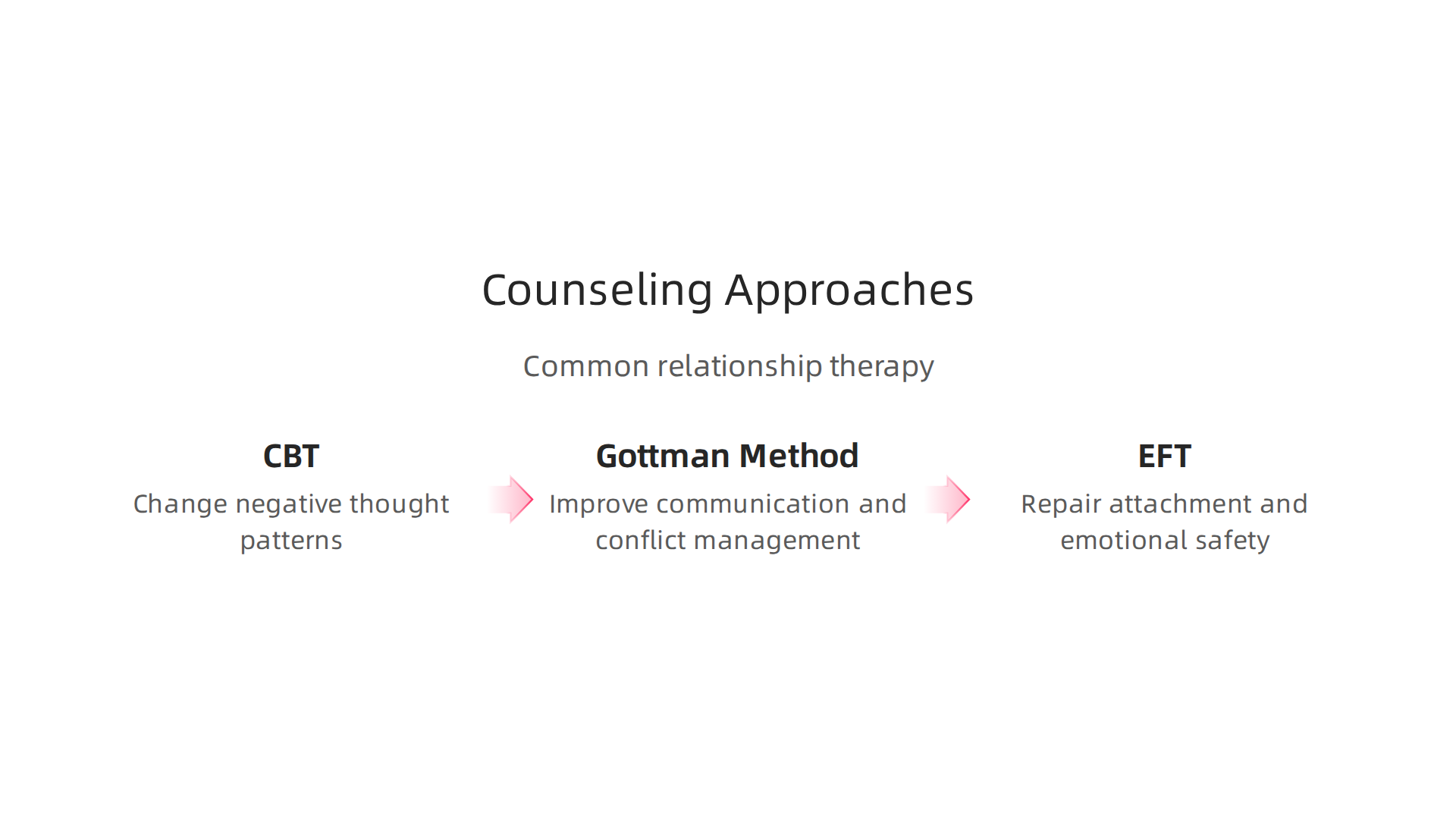 Counseling Approaches

Common relationship therapy

CBT

Change negative thought patterns

Gottman Method

Improve communication and conflict management

EFT

Repair attachment and emotional safety